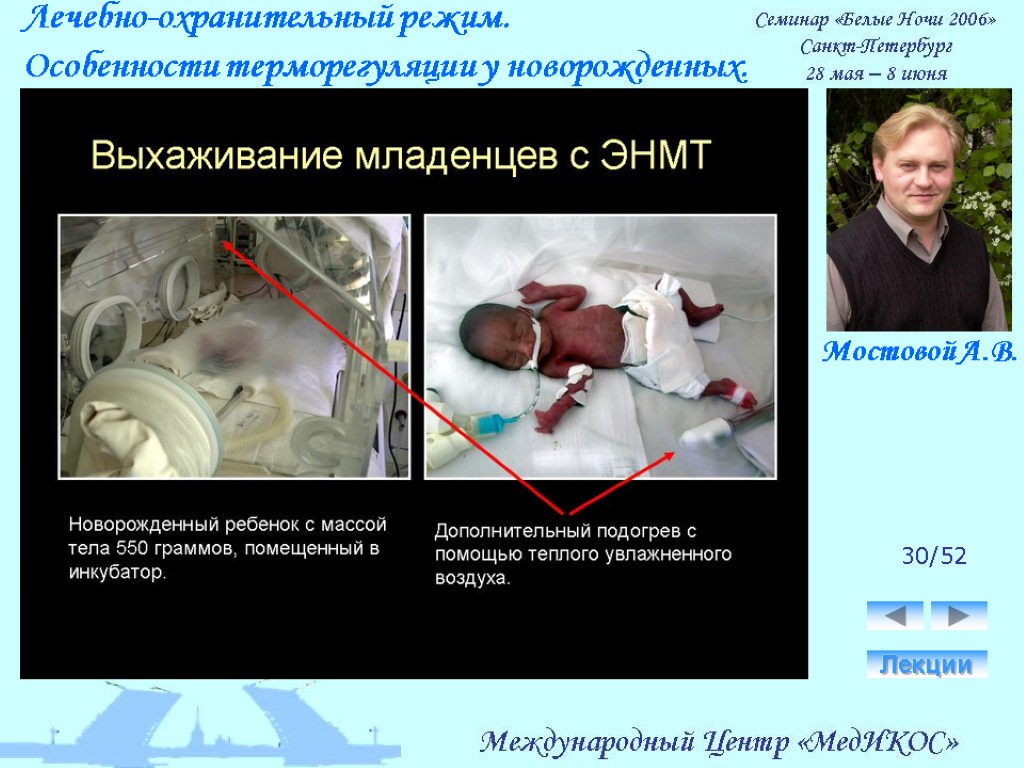 Лечебно-охранительный режим.
Особенности терморегуляции у новорожденных.

Семинар «Белые Ночи 2006»
Санкт-Петербург
28 мая – 8 июня

Выхаживание младенцев с ЭНМТ

Новорожденный ребенок с массой тела 550 граммов, помещенный в инкубатор.

Дополнительный подогрев с помощью теплого увлажненного воздуха.

Мостовой А.В.

30/52

Лекции

Международный Центр «МедИКОС»